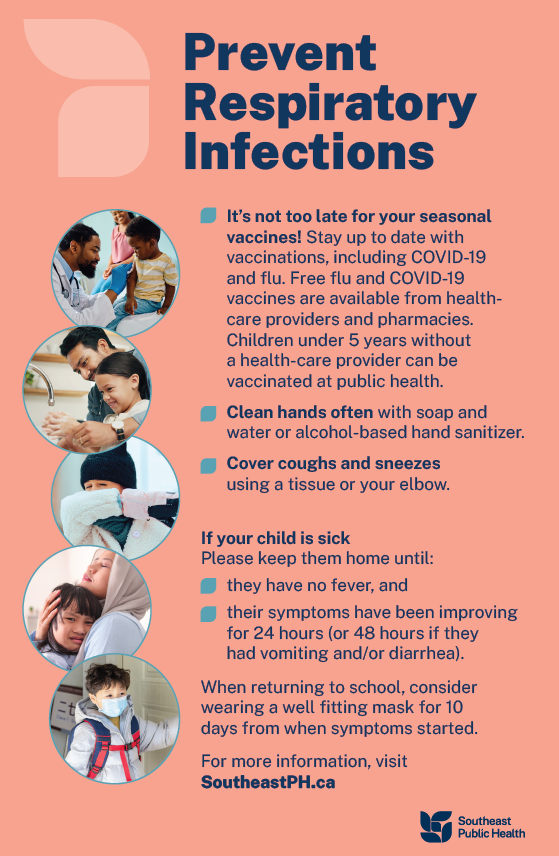 Prevent Respiratory Infections

It's not too late for your seasonal vaccines! Stay up to date with vaccinations, including COVID-19 and flu. Free flu and COVID-19 vaccines are available from health-care providers and pharmacies. Children under 5 years without a health-care provider can be vaccinated at public health.

Clean hands often with soap and water or alcohol-based hand sanitizer.

Cover coughs and sneezes using a tissue or your elbow.

If your child is sick
Please keep them home until:

they have no fever, and

their symptoms have been improving for 24 hours (or 48 hours if they had vomiting and/or diarrhea).

When returning to school, consider wearing a well fitting mask for 10 days from when symptoms started.

For more information, visit SoutheastPH.ca

Southeast Public Health